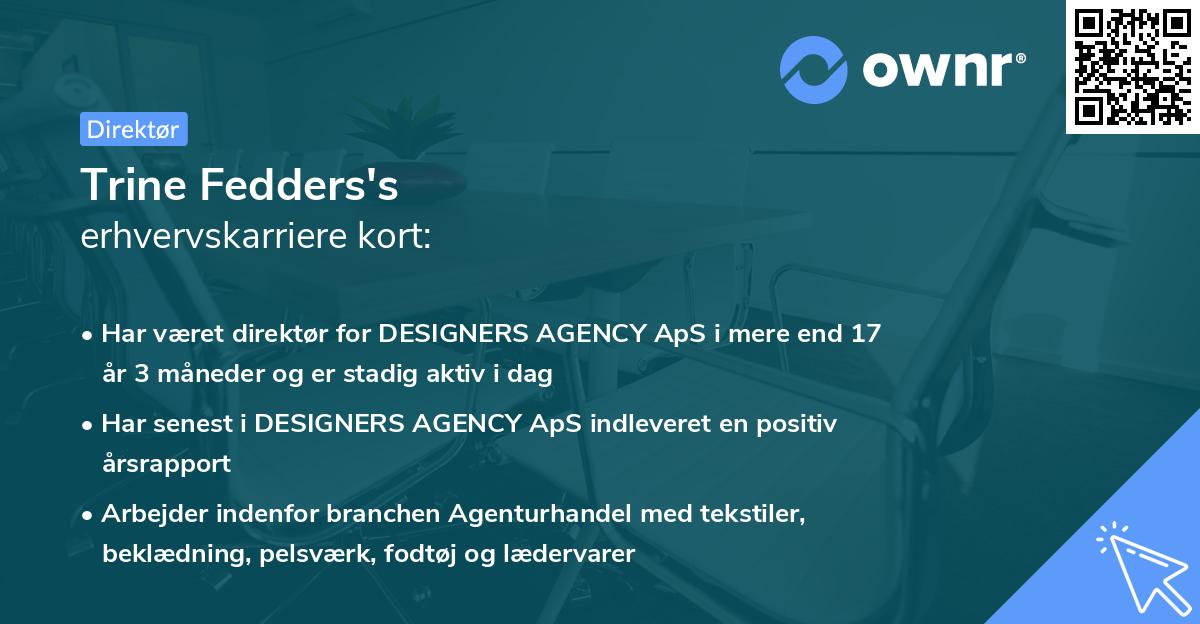 ownr®

Direktør

Trine Fedders's
erhvervskarriere kort:

• Har været direktør for DESIGNERS AGENCY ApS i mere end 17 år 3 måneder og er stadig aktiv i dag

• Har senest i DESIGNERS AGENCY ApS indleveret en positiv årsrapport

• Arbejder indenfor branchen Agenturhandel med tekstiler, beklædning, pelsværk, fodtøj og lædervarer